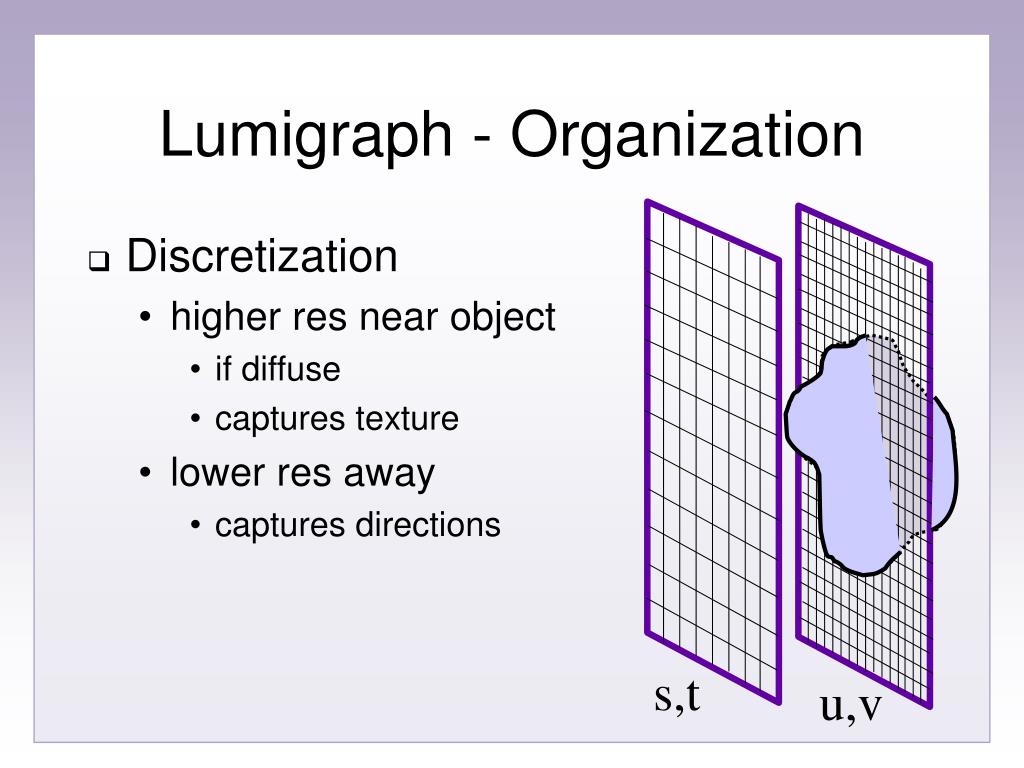 Lumigraph - Organization

❑ Discretization
• higher res near object
• if diffuse
• captures texture
• lower res away
• captures directions

s,t

u,v